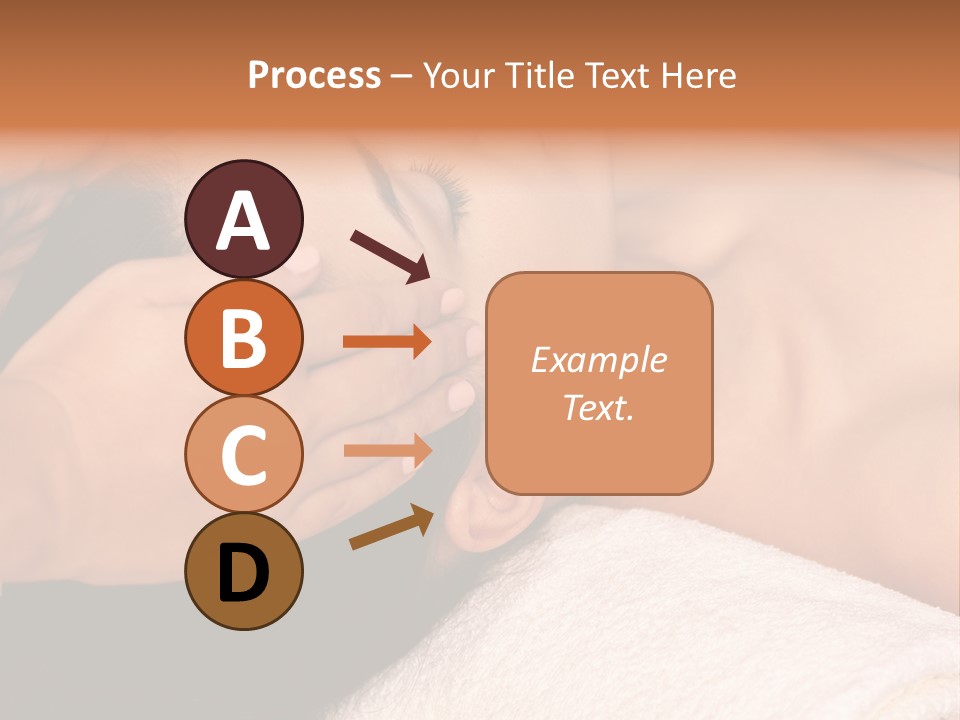 Process – Your Title Text Here

A

B

C

D

Example Text.